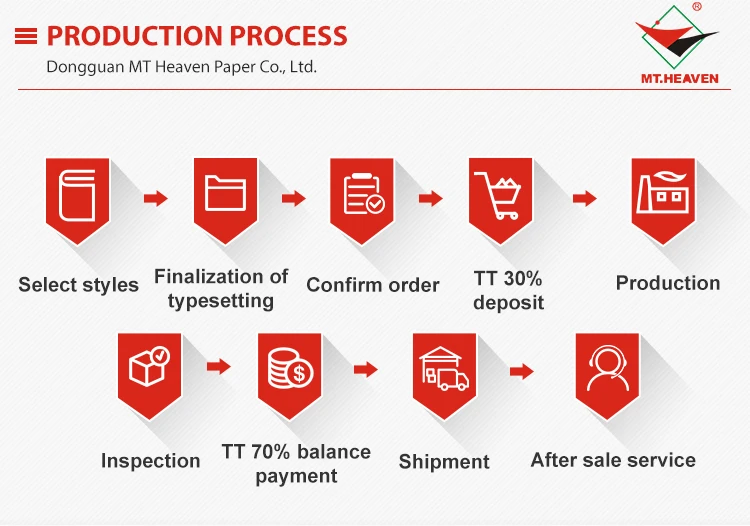 PRODUCTION PROCESS
Dongguan MT Heaven Paper Co., Ltd.

®
MT.HEAVEN

Select styles

Finalization of typesetting

Confirm order

TT 30% deposit

Production

Inspection

TT 70% balance payment

Shipment

After sale service